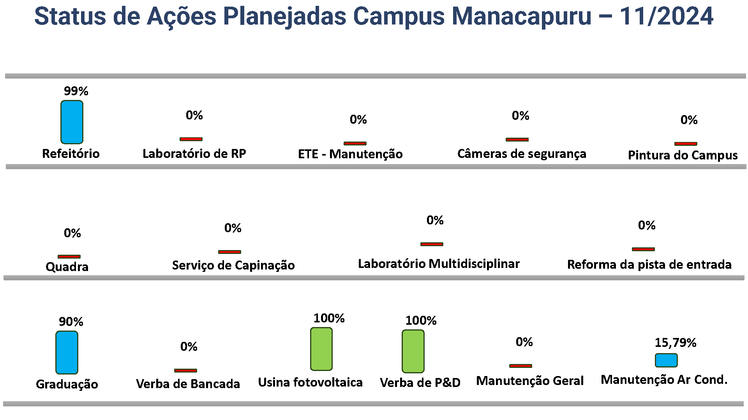 Status de Ações Planejadas Campus Manacapuru – 11/2024

99%
Refeitório

0%
Laboratório de RP

0%
ETE - Manutenção

0%
Câmeras de segurança

0%
Pintura do Campus

0%
Quadra

0%
Serviço de Capinação

0%
Laboratório Multidisciplinar

0%
Reforma da pista de entrada

90%
Graduação

0%
Verba de Bancada

100%
Usina fotovoltaica

100%
Verba de P&D

0%
Manutenção Geral

15,79%
Manutenção Ar Cond.